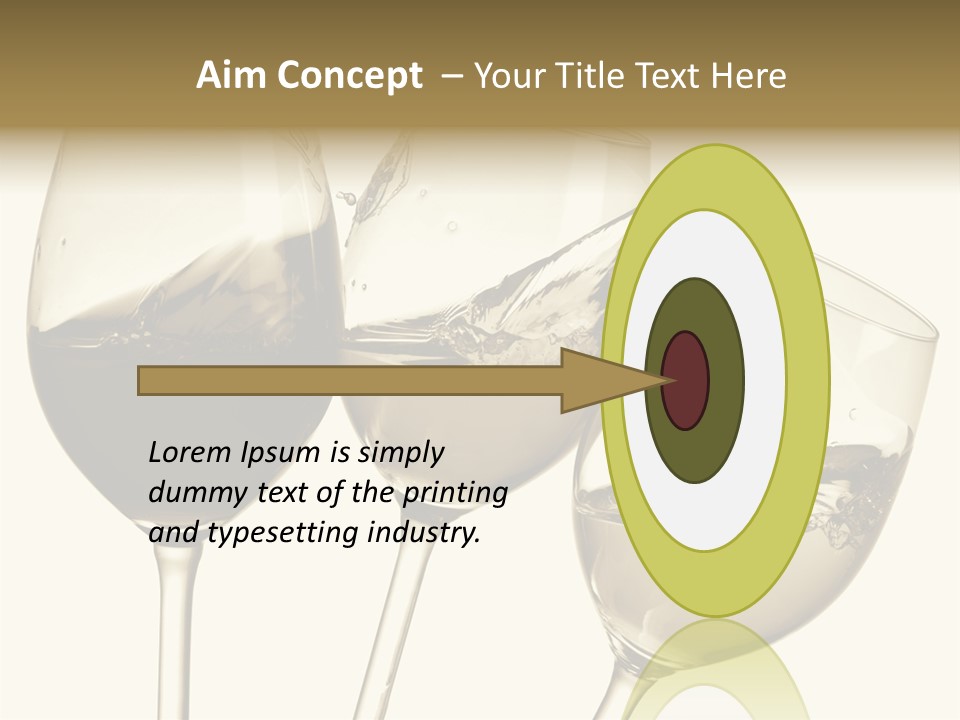 Aim Concept – Your Title Text Here

Lorem Ipsum is simply dummy text of the printing and typesetting industry.